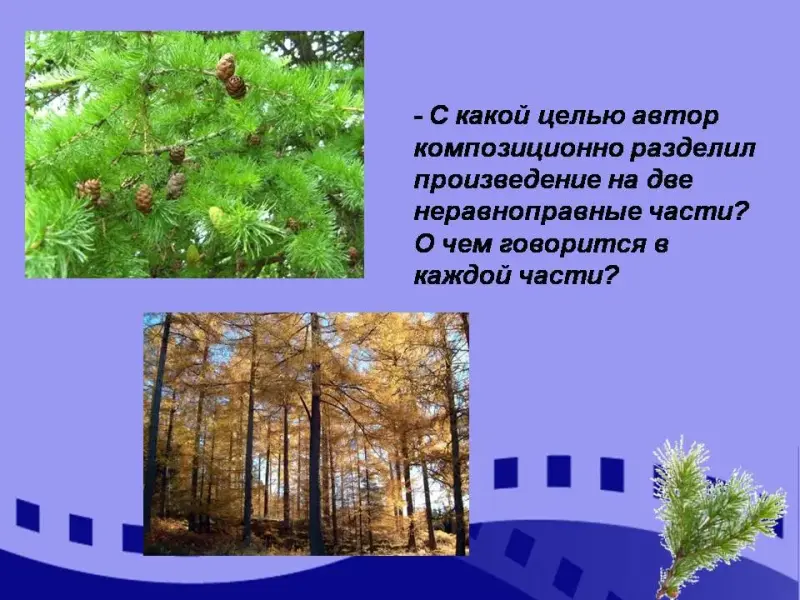 - С какой целью автор композиционно разделил произведение на две неравноправные части? О чем говорится в каждой части?